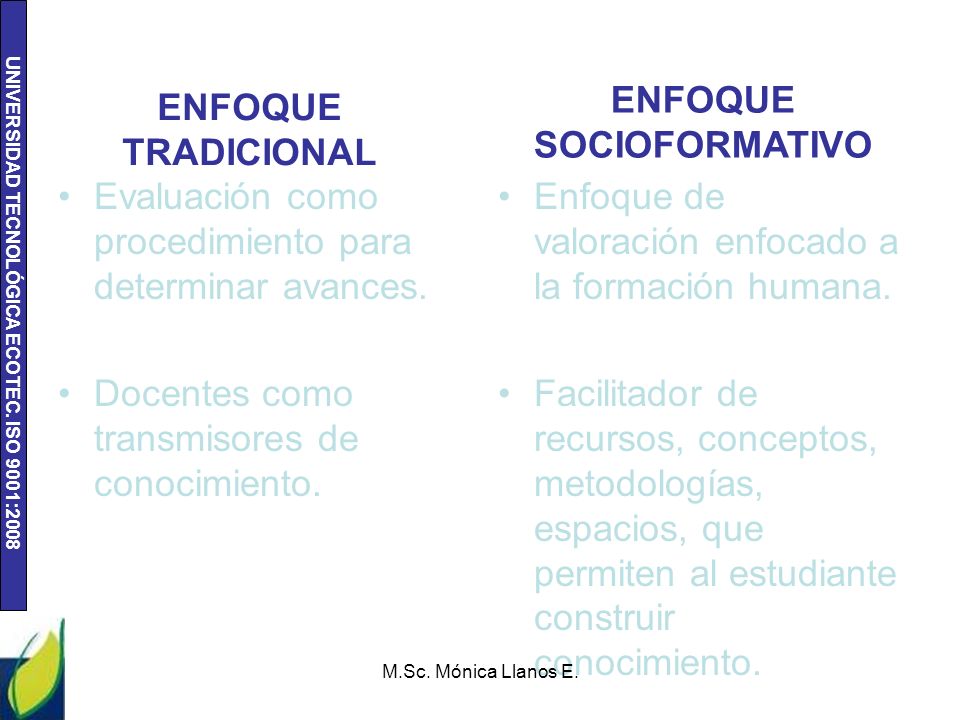 UNIVERSIDAD TECNOLÓGICA ECOTEC. ISO 9001:2008

ENFOQUE TRADICIONAL

• Evaluación como procedimiento para determinar avances.

• Docentes como transmisores de conocimiento.

ENFOQUE SOCIOFORMATIVO

• Enfoque de valoración enfocado a la formación humana.

• Facilitador de recursos, conceptos, metodologías, espacios, que permiten al estudiante construir conocimiento.

M.Sc. Mónica Llanos E.